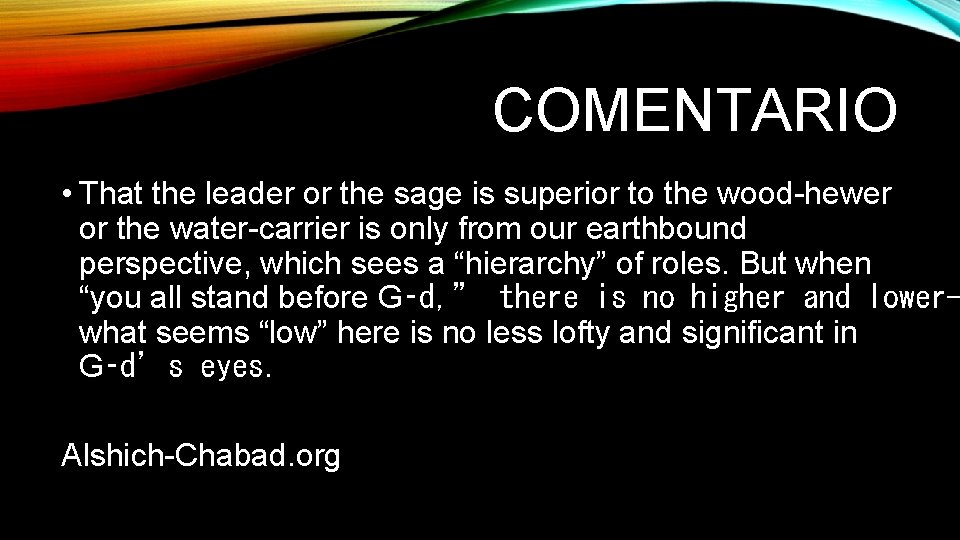 COMENTARIO

• That the leader or the sage is superior to the wood-hewer or the water-carrier is only from our earthbound perspective, which sees a “hierarchy” of roles. But when “you all stand before G-d,” there is no higher and lower-what seems “low” here is no less lofty and significant in G-d’s eyes.

Alshich-Chabad.org